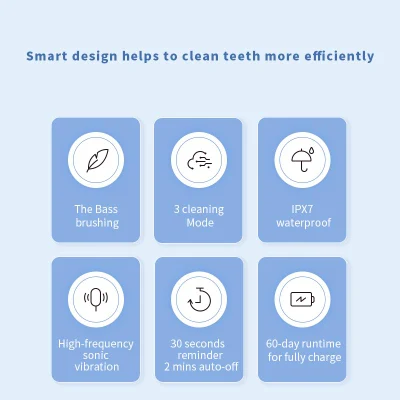 Smart design helps to clean teeth more efficiently

The Bass brushing

3 cleaning Mode

IPX7 waterproof

High-frequency sonic vibration

30 seconds reminder 2 mins auto-off

60-day runtime for fully charge